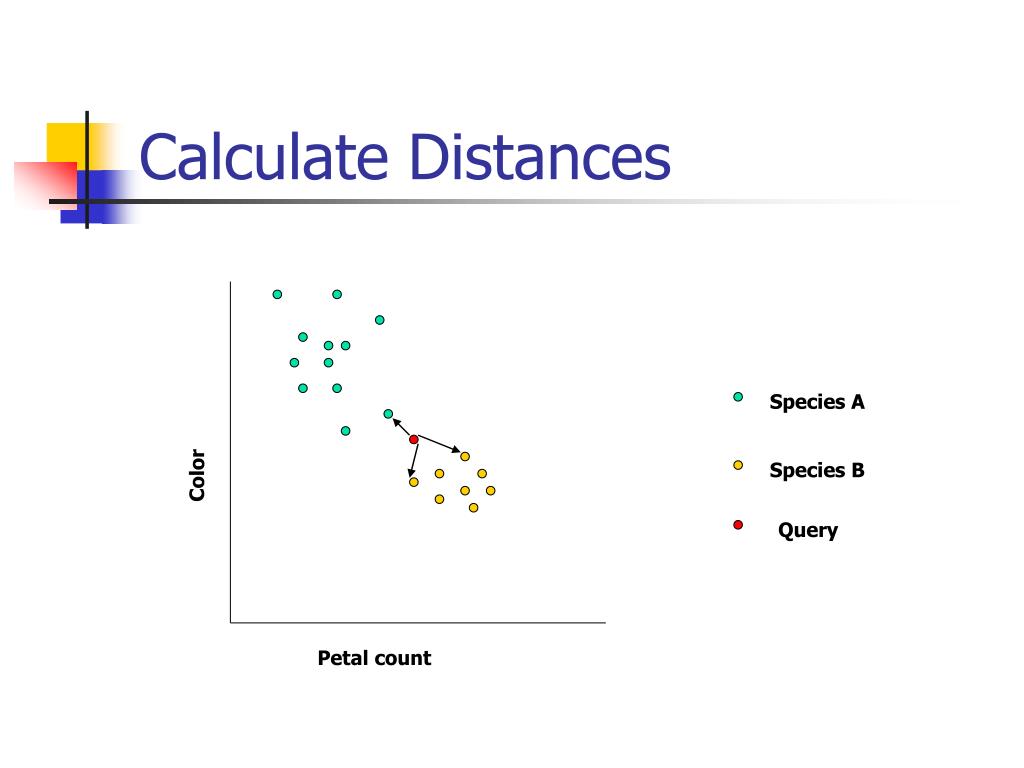 Calculate Distances

Color

Petal count

Species A

Species B

Query